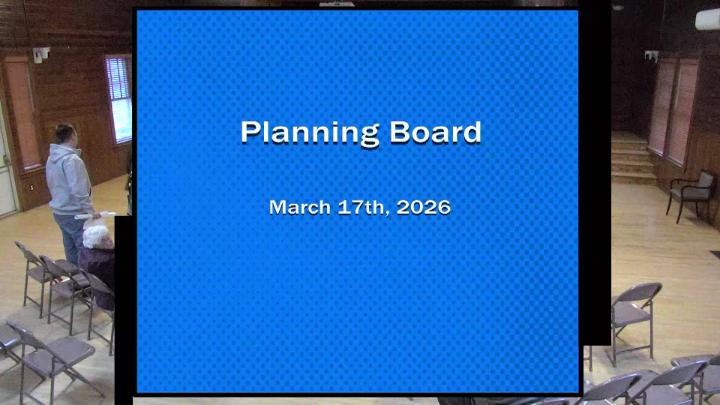 Planning Board

March 17th, 2026